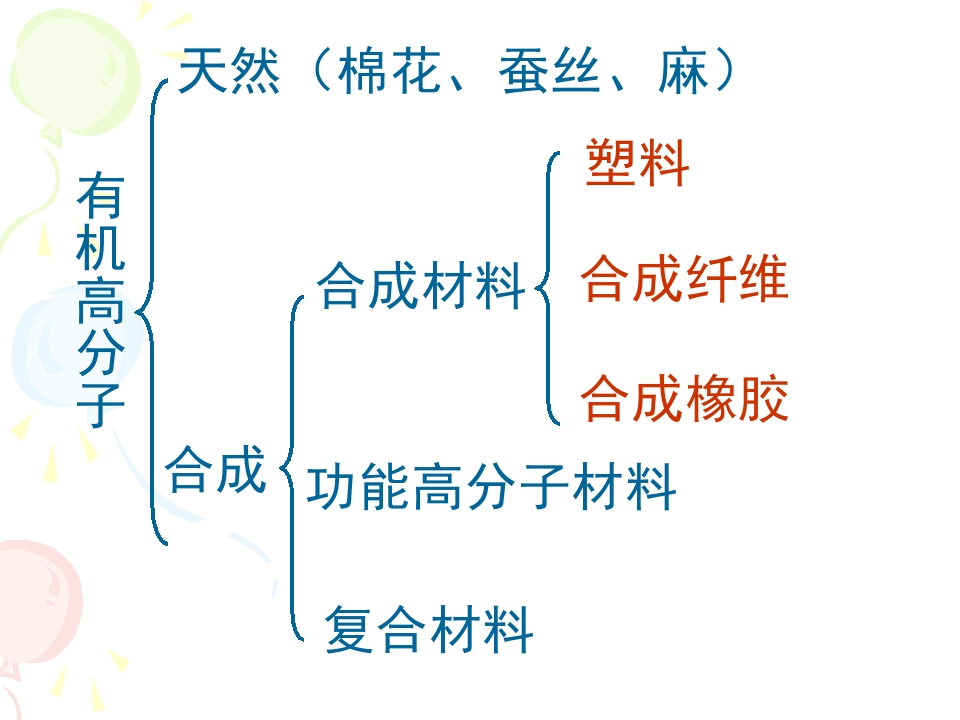 有机高分子

天然（棉花、蚕丝、麻）

合成

合成材料

塑料

合成纤维

合成橡胶

功能高分子材料

复合材料